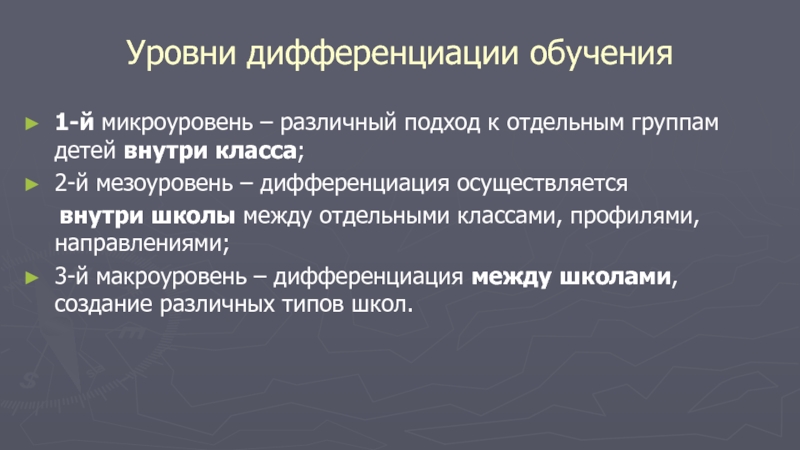 Уровни дифференциации обучения

► 1-й микроуровень – различный подход к отдельным группам детей внутри класса;

► 2-й мезоуровень – дифференциация осуществляется внутри школы между отдельными классами, профилями, направлениями;

► 3-й макроуровень – дифференциация между школами, создание различных типов школ.